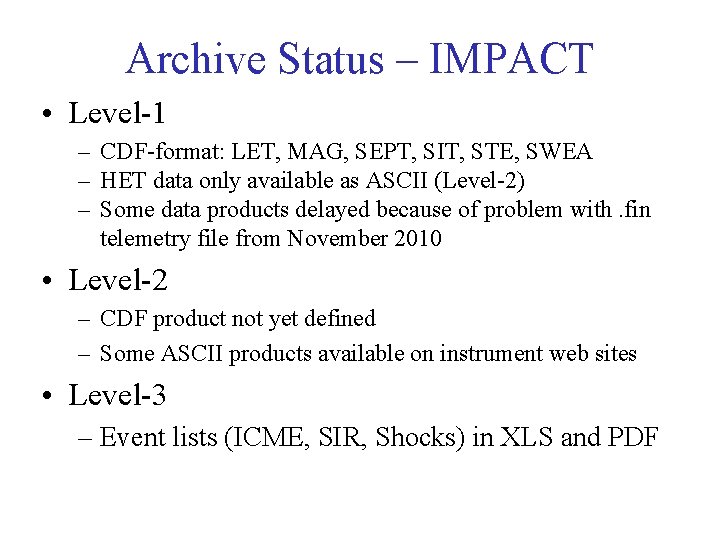 Archive Status – IMPACT

• Level-1
– CDF-format: LET, MAG, SEPT, SIT, STE, SWEA
– HET data only available as ASCII (Level-2)
– Some data products delayed because of problem with .fin telemetry file from November 2010

• Level-2
– CDF product not yet defined
– Some ASCII products available on instrument web sites

• Level-3
– Event lists (ICME, SIR, Shocks) in XLS and PDF